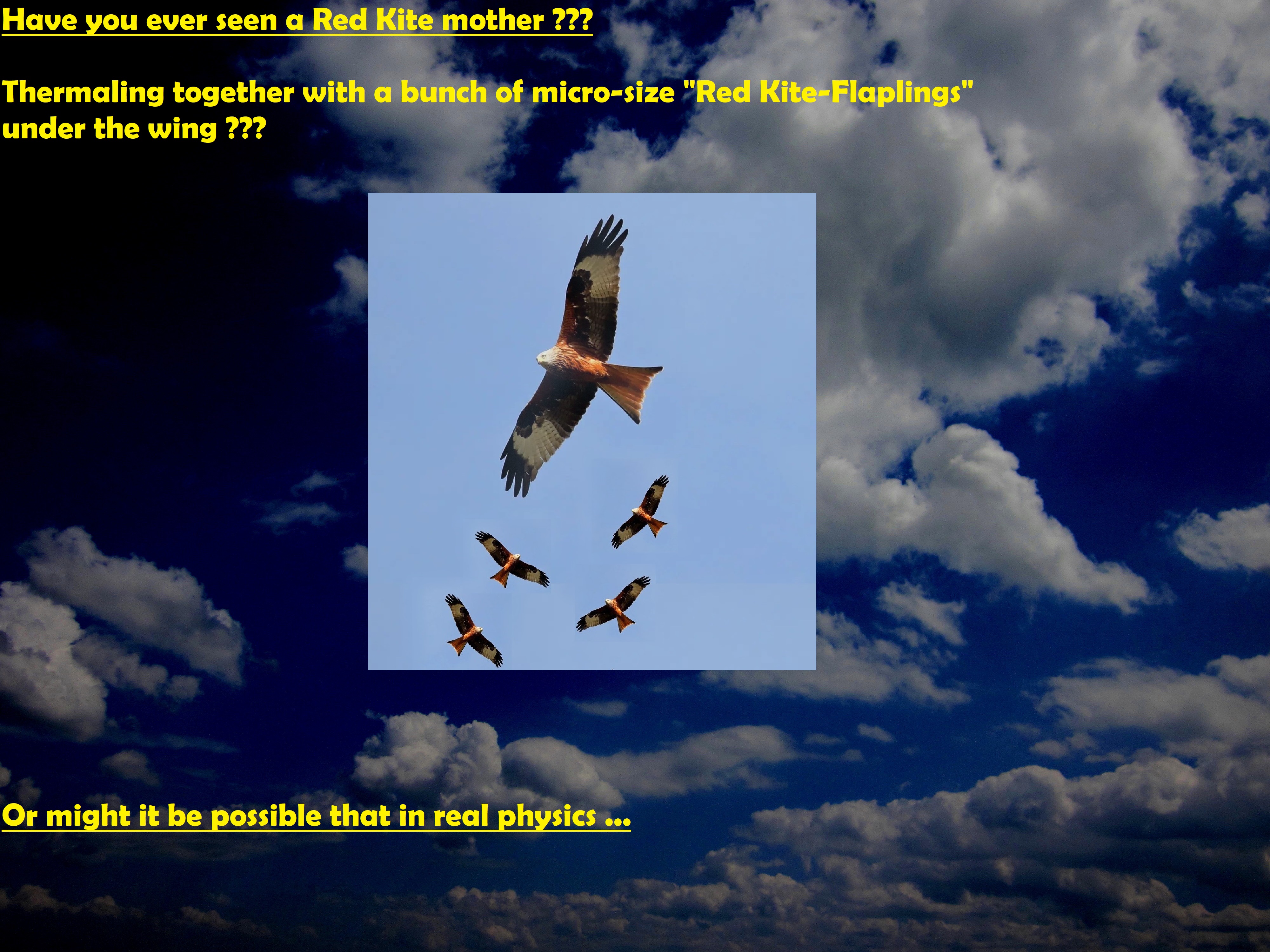 Have you ever seen a Red Kite mother ???

Thermaling together with a bunch of micro-size "Red Kite-Flaplings" under the wing ???

Or might it be possible that in real physics ...